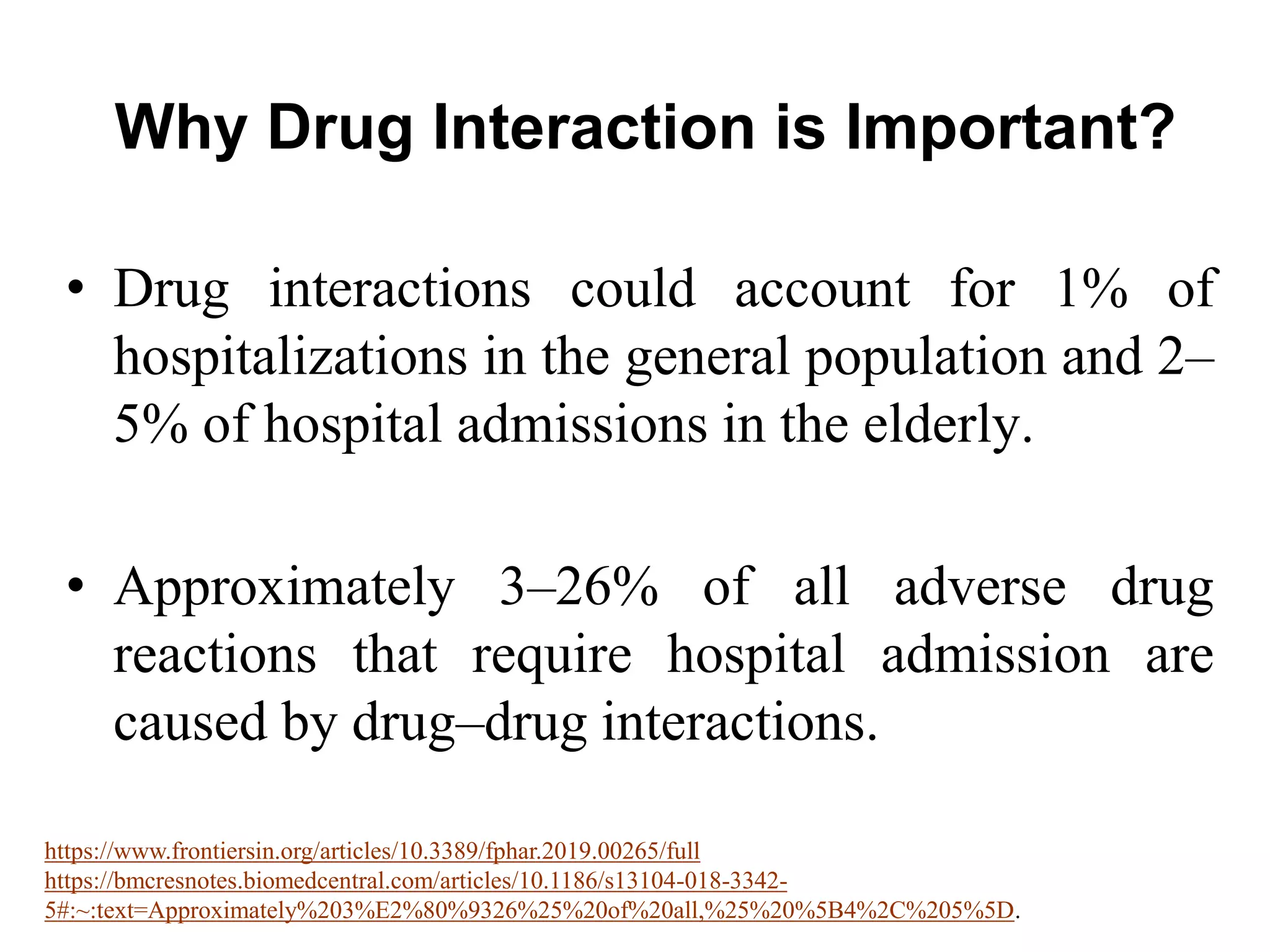 Why Drug Interaction is Important?

• Drug interactions could account for 1% of hospitalizations in the general population and 2–5% of hospital admissions in the elderly.

• Approximately 3–26% of all adverse drug reactions that require hospital admission are caused by drug–drug interactions.

https://www.frontiersin.org/articles/10.3389/fphar.2019.00265/full
https://bmcresnotes.biomedcentral.com/articles/10.1186/s13104-018-3342-5#:~:text=Approximately%203%E2%80%9326%25%20of%20all,%25%20%5B4%2C%205%5D.